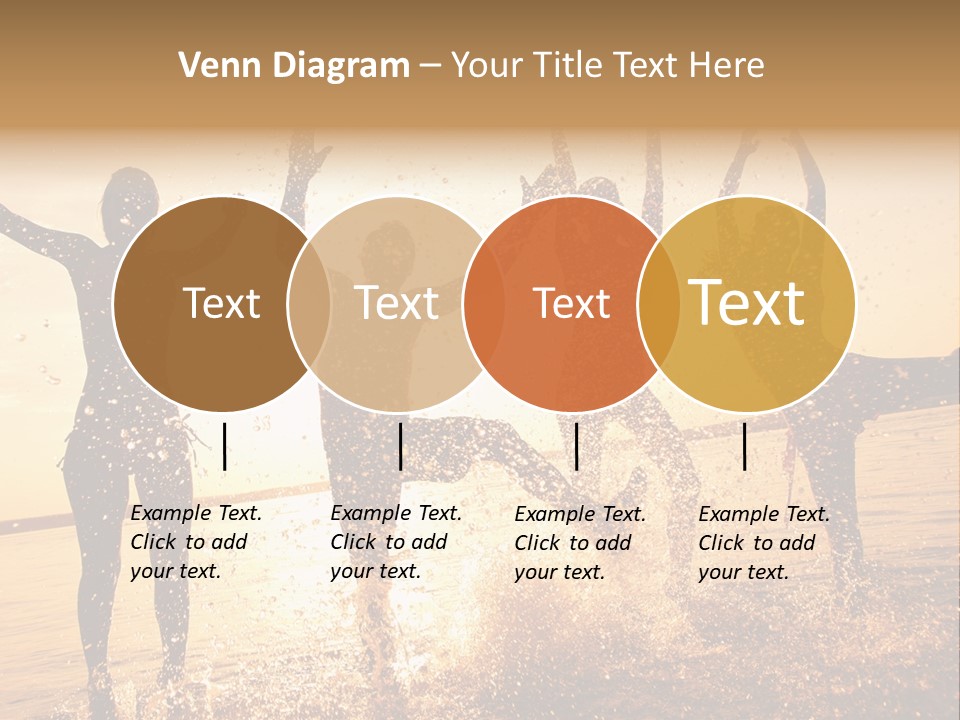 Venn Diagram – Your Title Text Here

Text

Text

Text

Text

Example Text. Click to add your text.

Example Text. Click to add your text.

Example Text. Click to add your text.

Example Text. Click to add your text.